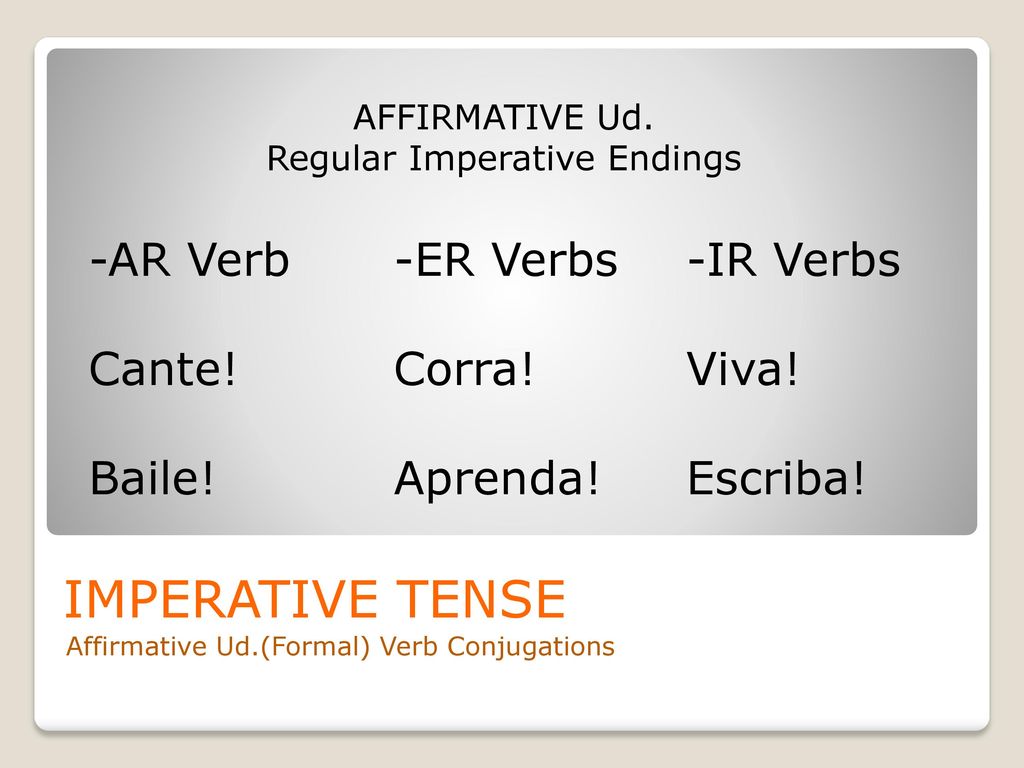 AFFIRMATIVE Ud.
Regular Imperative Endings

| -AR Verb | -ER Verbs | -IR Verbs |
|---|---|---|
| Cante! | Corra! | Viva! |
| Baile! | Aprenda! | Escriba! |

IMPERATIVE TENSE

Affirmative Ud.(Formal) Verb Conjugations